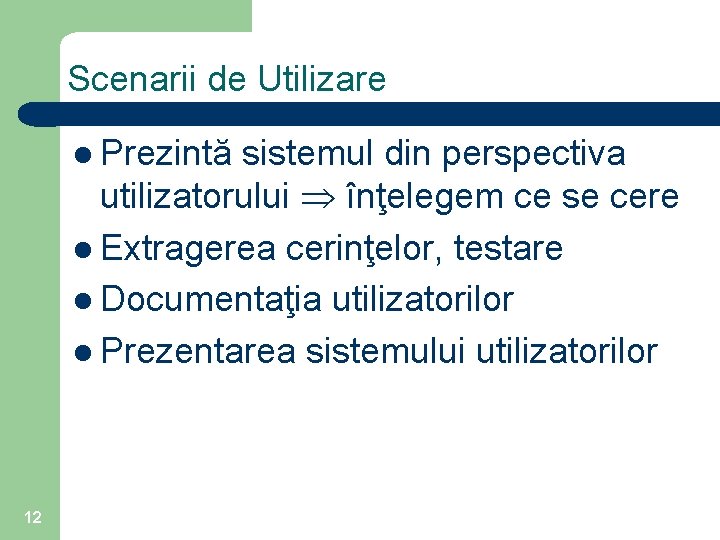 Scenarii de Utilizare

- Prezintă sistemul din perspectiva utilizatorului $\Rightarrow$ înţelegem ce se cere
- Extragerea cerinţelor, testare
- Documentaţia utilizatorilor
- Prezentarea sistemului utilizatorilor

12